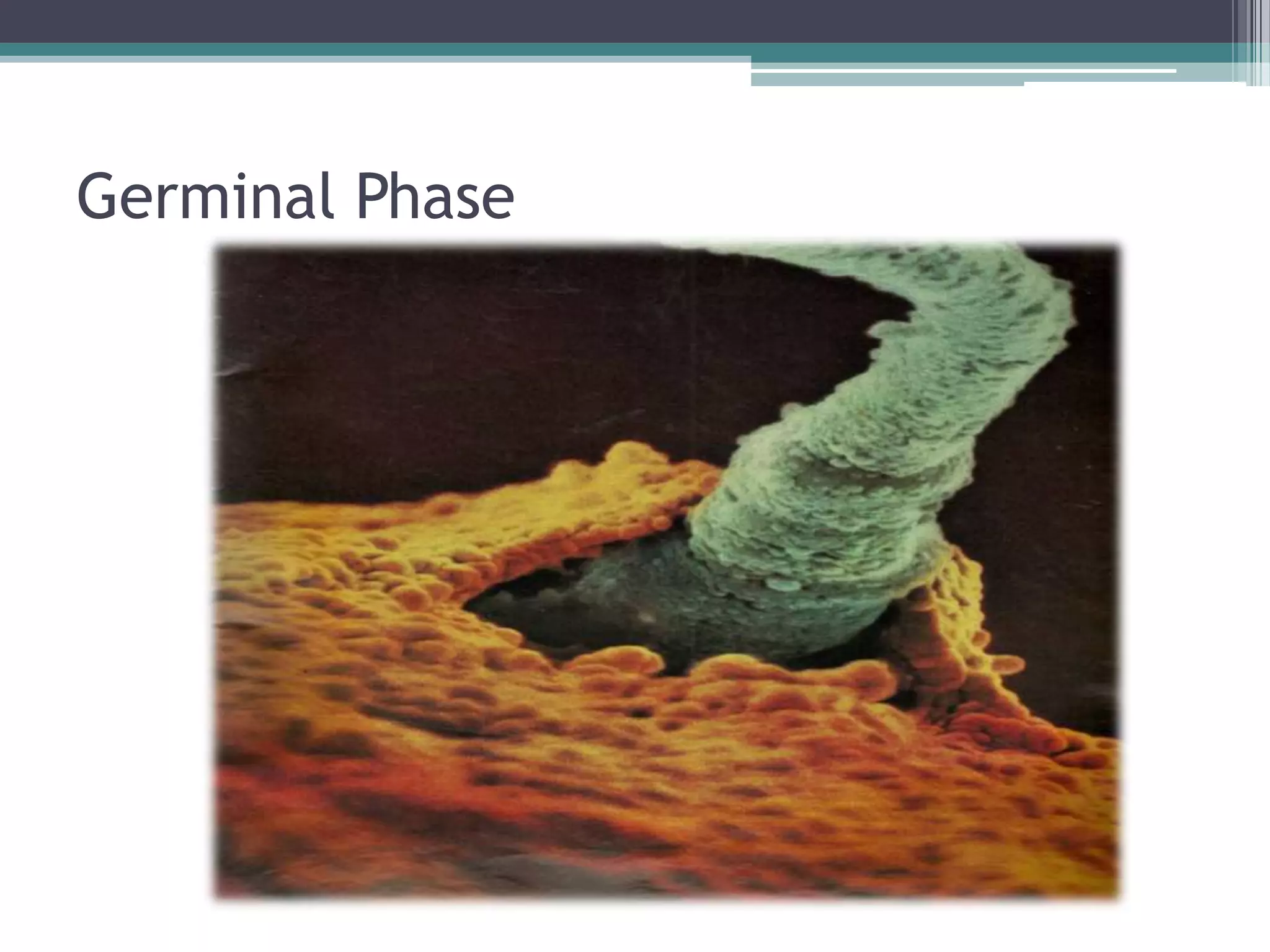 Germinal Phase